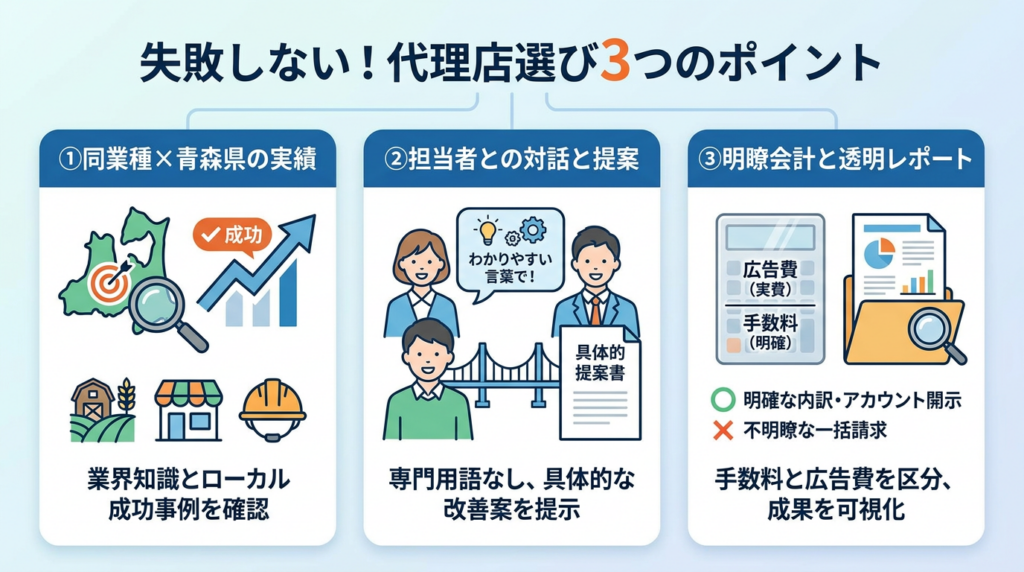 失敗しない！代理店選び3つのポイント

①同業種×青森県の実績

成功

業界知識とローカル成功事例を確認

②担当者との対話と提案

わかりやすい言葉で！

具体的提案書

専門用語なし、具体的な改善案を提示

③明瞭会計と透明レポート

広告費（実費）

手数料（明確）

明確な内訳・アカウント開示

不明瞭な一括請求

手数料と広告費を区分、成果を可視化